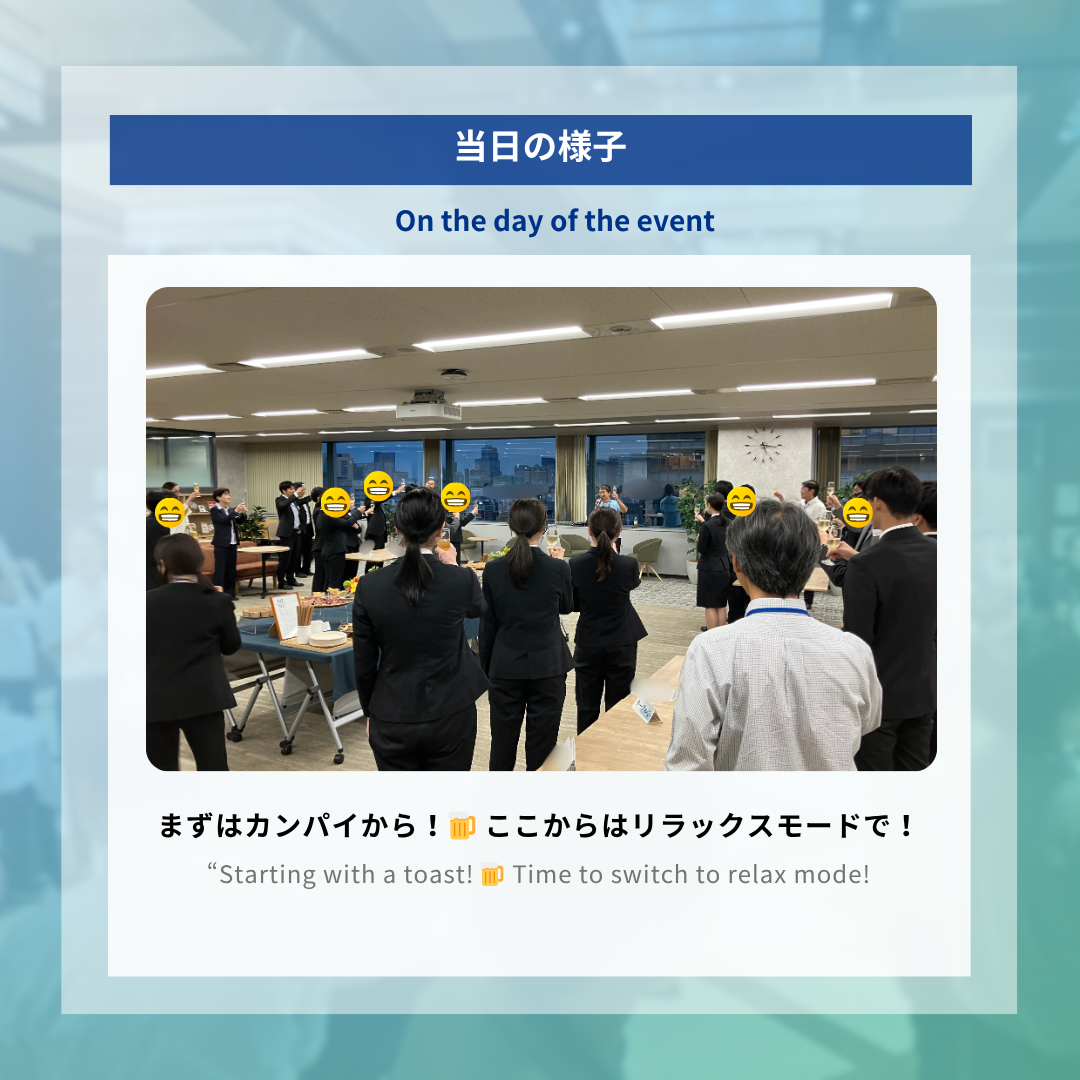 当日の様子

On the day of the event

まずはカンパイから！🍺 ここからはリラックスモードで！

“Starting with a toast! 🍺 Time to switch to relax mode!